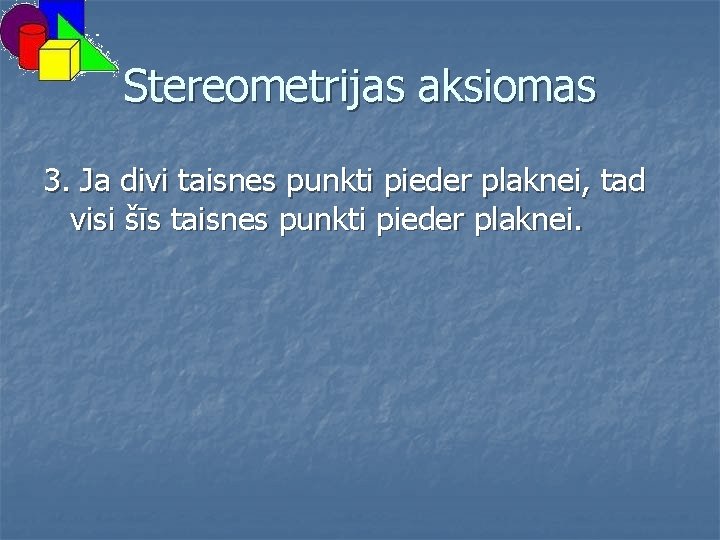 Stereometrijas aksiomas

3. Ja divi taisnes punkti pieder plaknei, tad visi šīs taisnes punkti pieder plaknei.